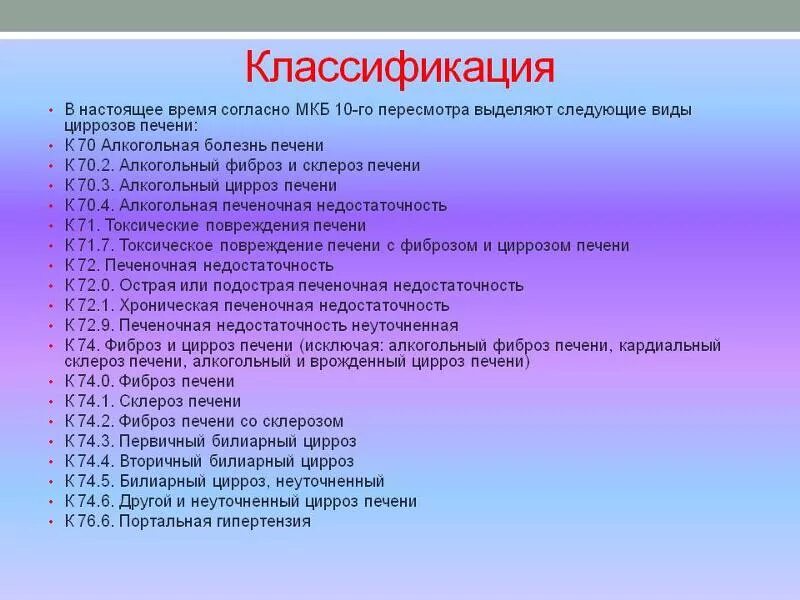 Классификация

• В настоящее время согласно МКБ 10-го пересмотра выделяют следующие виды циррозов печени:
• К 70 Алкогольная болезнь печени
• К 70.2. Алкогольный фиброз и склероз печени
• К 70.3. Алкогольный цирроз печени
• К 70.4. Алкогольная печеночная недостаточность
• К 71. Токсические повреждения печени
• К 71.7. Токсическое повреждение печени с фиброзом и циррозом печени
• К 72. Печеночная недостаточность
• К 72.0. Острая или подострая печеночная недостаточность
• К 72.1. Хроническая печеночная недостаточность
• К 72.9. Печеночная недостаточность неуточненная
• К 74. Фиброз и цирроз печени (исключая: алкогольный фиброз печени, кардиальный склероз печени, алкогольный и врожденный цирроз печени)
• К 74.0. Фиброз печени
• К 74.1. Склероз печени
• К 74.2. Фиброз печени со склерозом
• К 74.3. Первичный билиарный цирроз
• К 74.4. Вторичный билиарный цирроз
• К 74.5. Билиарный цирроз, неуточненный
• К 74.6. Другой и неуточненный цирроз печени
• К 76.6. Портальная гипертензия